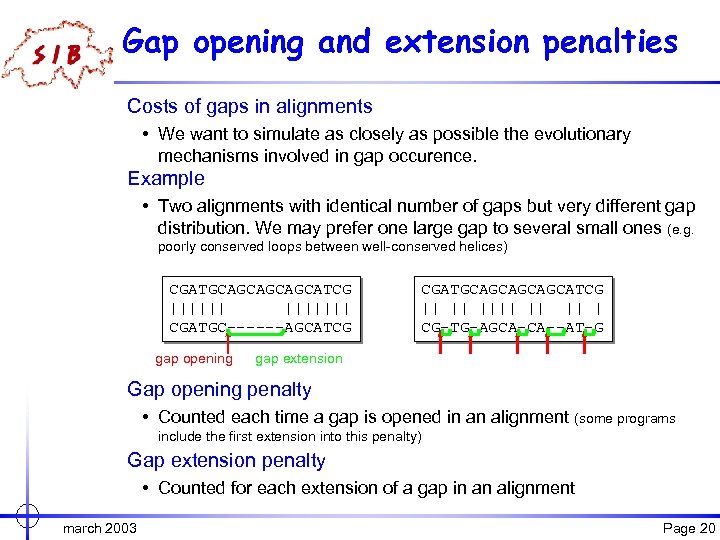 SIB

Gap opening and extension penalties

Costs of gaps in alignments

• We want to simulate as closely as possible the evolutionary mechanisms involved in gap occurence.

Example

• Two alignments with identical number of gaps but very different gap distribution. We may prefer one large gap to several small ones (e.g. poorly conserved loops between well-conserved helices)

CGATGCAGCAGCAGCATCG
||||||       |||||||
CGATGC------AGCATCG

gap opening   gap extension

CGATGCAGCAGCAGCATCG
|| || |||| ||  || |
CG-TG-AGCA-CA--AT-G

Gap opening penalty

• Counted each time a gap is opened in an alignment (some programs include the first extension into this penalty)

Gap extension penalty

• Counted for each extension of a gap in an alignment

march 2003

Page 20